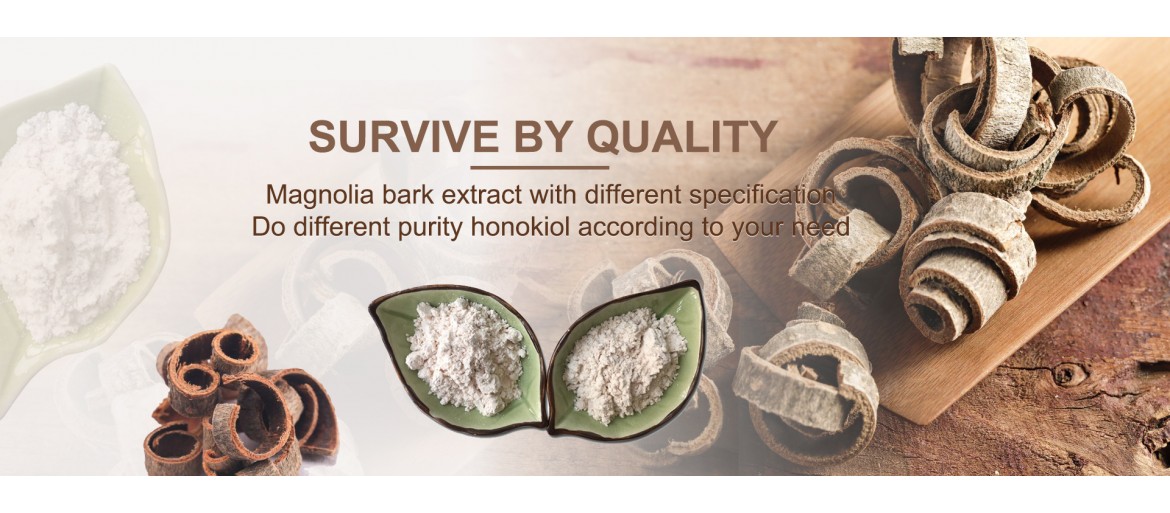 SURVIVE BY QUALITY

Magnolia bark extract with different specification
Do different purity honokiol according to your need